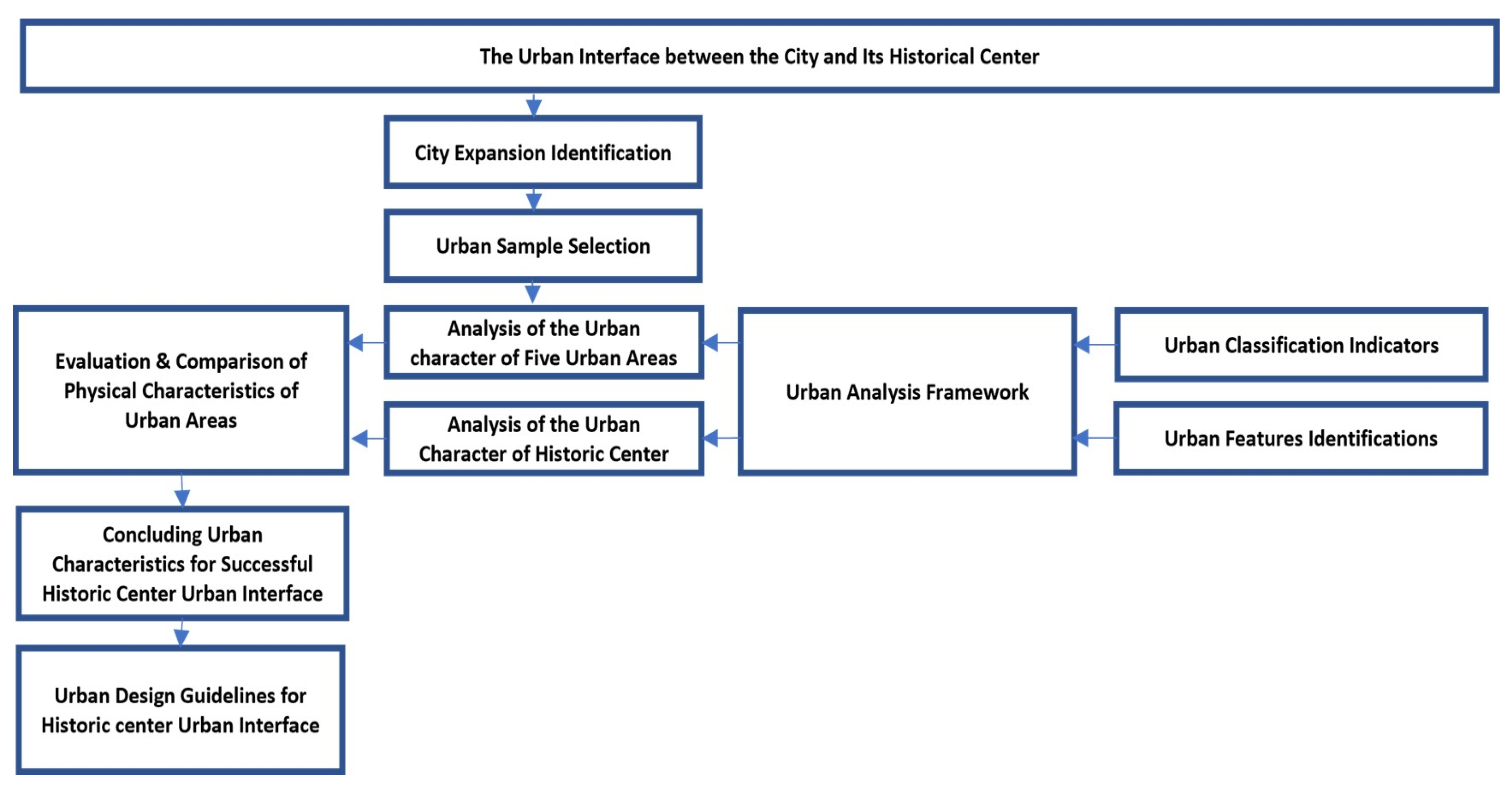 The Urban Interface between the City and Its Historical Center

City Expansion Identification

Urban Sample Selection

Evaluation & Comparison of Physical Characteristics of Urban Areas

Analysis of the Urban character of Five Urban Areas

Analysis of the Urban Character of Historic Center

Urban Analysis Framework

Urban Classification Indicators

Urban Features Identifications

Concluding Urban Characteristics for Successful Historic Center Urban Interface

Urban Design Guidelines for Historic center Urban Interface